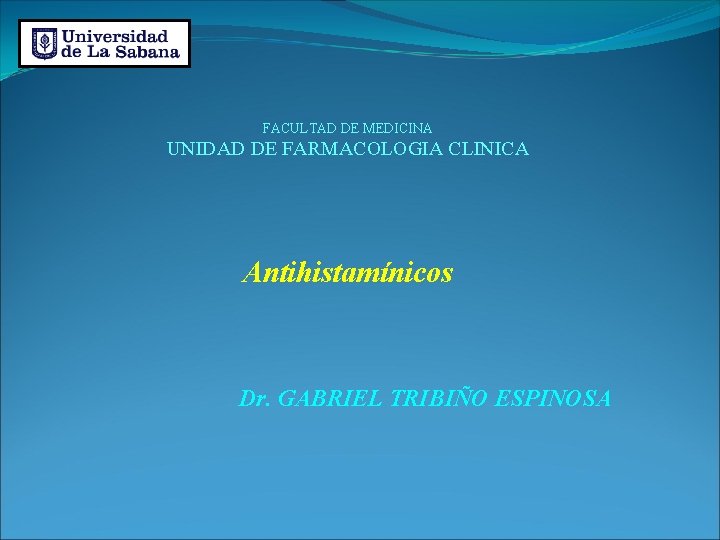 Universidad de La Sabana

FACULTAD DE MEDICINA
UNIDAD DE FARMACOLOGIA CLINICA

Antihistamínicos

Dr. GABRIEL TRIBIÑO ESPINOSA